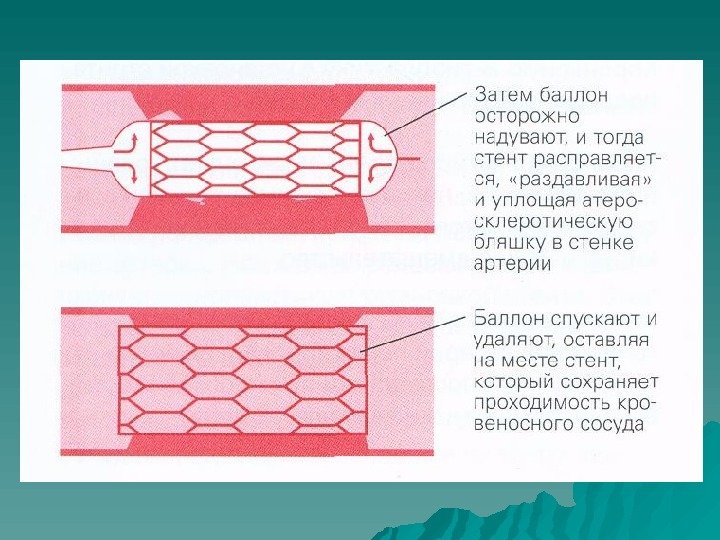 Затем баллон осторожно надувают, и тогда стент расправляется, «раздавливая» и уплощая атеросклеротическую бляшку в стенке артерии

Баллон спускают и удаляют, оставляя на месте стент, который сохраняет проходимость кровеносного сосуда